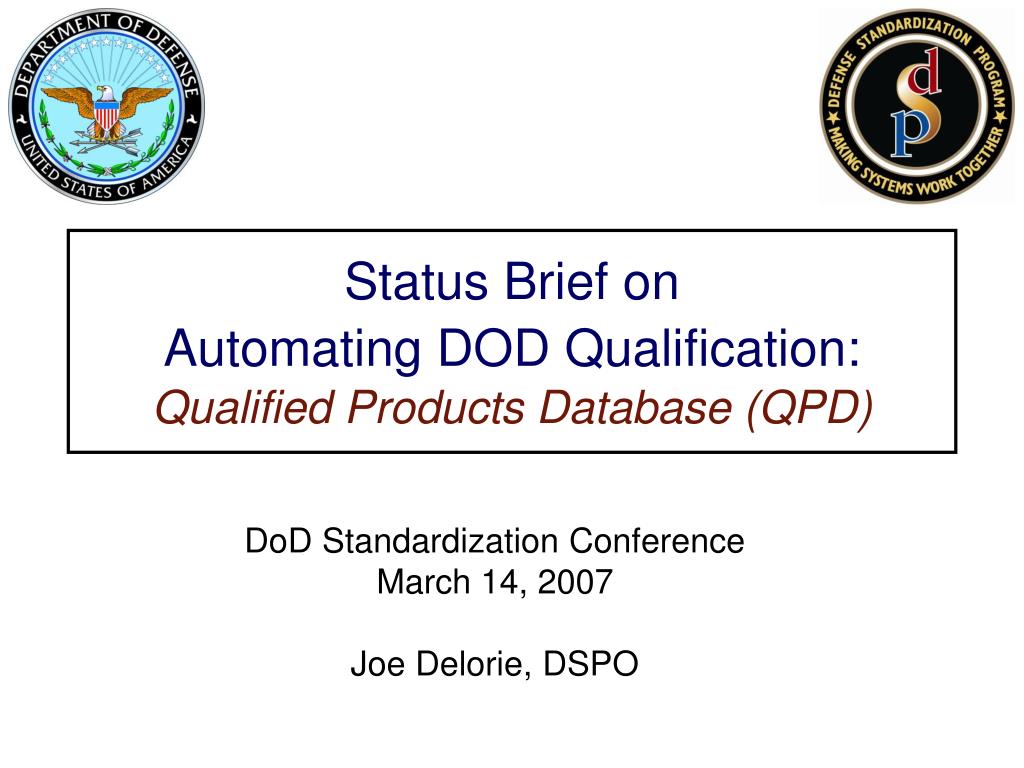 DEPARTMENT OF DEFENSE
UNITED STATES OF AMERICA

DEFENSE STANDARDIZATION PROGRAM
MAKING SYSTEMS WORK TOGETHER
dsp

Status Brief on
Automating DOD Qualification:
Qualified Products Database (QPD)

DoD Standardization Conference
March 14, 2007

Joe Delorie, DSPO